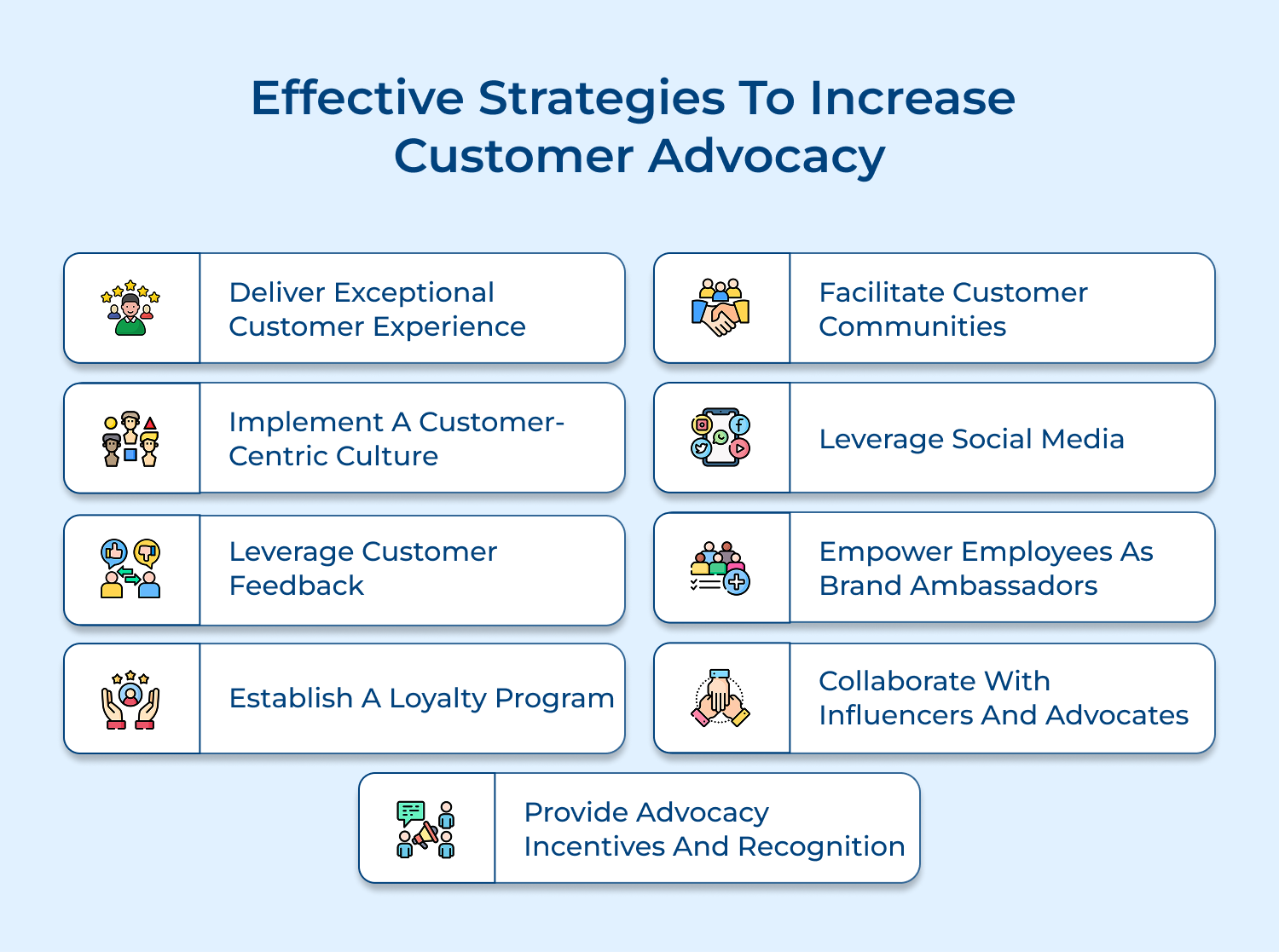 Effective Strategies To Increase Customer Advocacy

Deliver Exceptional Customer Experience

Implement A Customer-Centric Culture

Leverage Customer Feedback

Establish A Loyalty Program

Facilitate Customer Communities

Leverage Social Media

Empower Employees As Brand Ambassadors

Collaborate With Influencers And Advocates

Provide Advocacy Incentives And Recognition